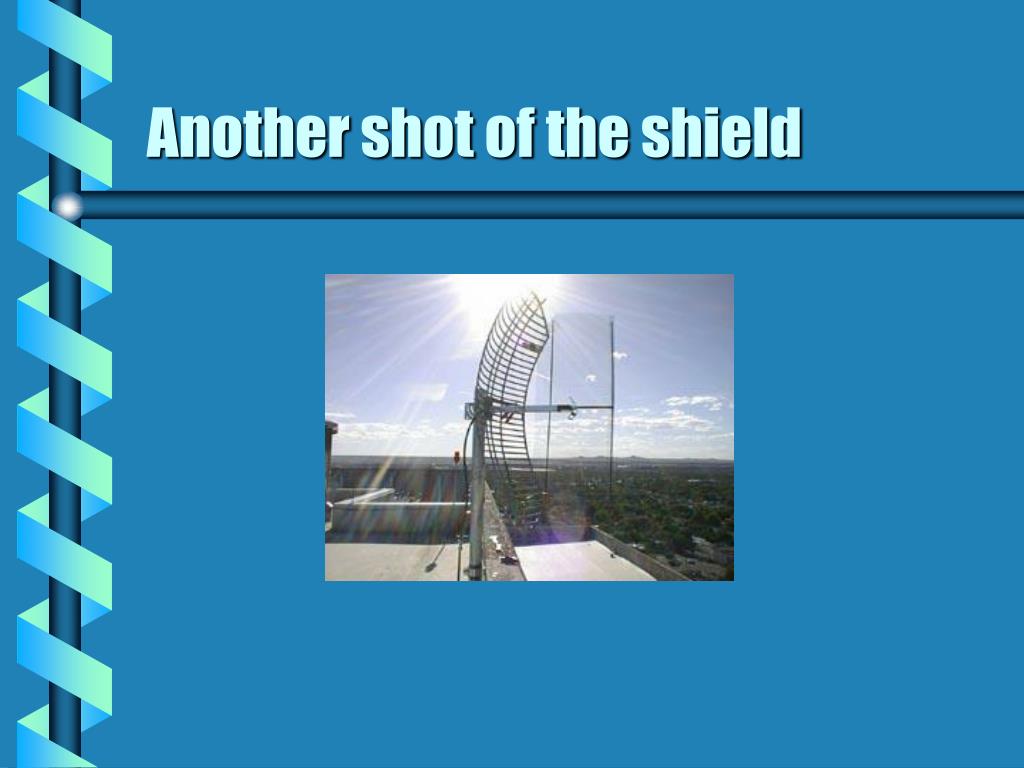 Another shot of the shield